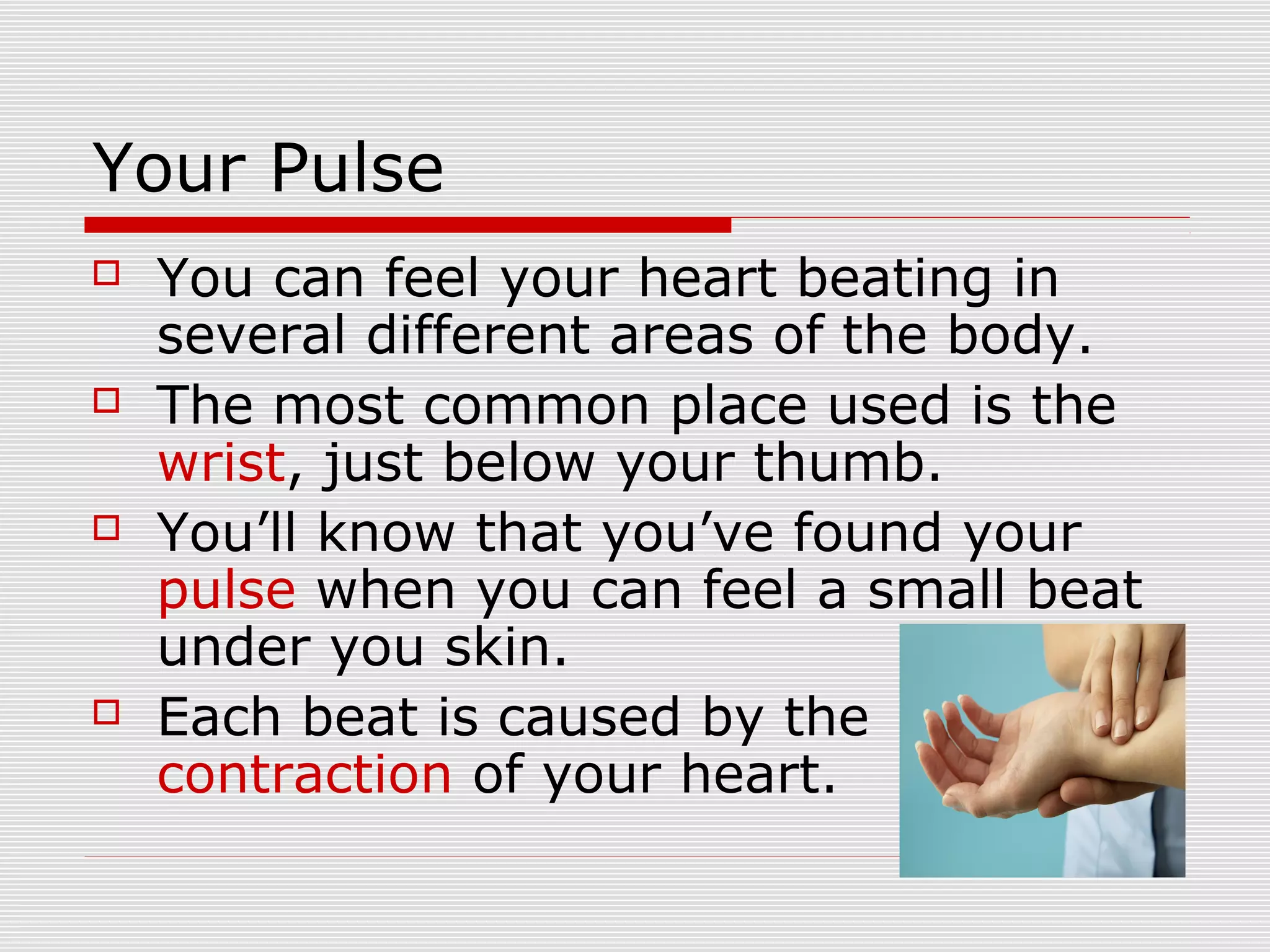 Your Pulse

You can feel your heart beating in several different areas of the body.

The most common place used is the wrist, just below your thumb.

You'll know that you've found your pulse when you can feel a small beat under you skin.

Each beat is caused by the contraction of your heart.